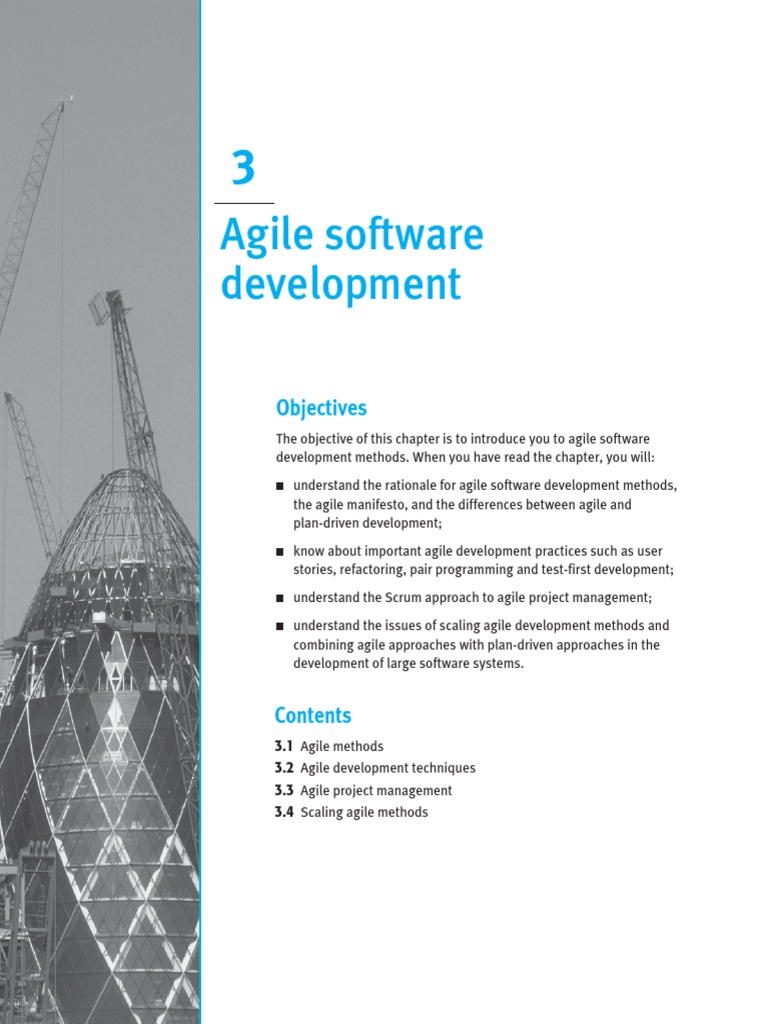 3

Agile software development

Objectives

The objective of this chapter is to introduce you to agile software development methods. When you have read the chapter, you will:

■ understand the rationale for agile software development methods, the agile manifesto, and the differences between agile and plan-driven development;

■ know about important agile development practices such as user stories, refactoring, pair programming and test-first development;

■ understand the Scrum approach to agile project management;

■ understand the issues of scaling agile development methods and combining agile approaches with plan-driven approaches in the development of large software systems.

Contents

3.1 Agile methods
3.2 Agile development techniques
3.3 Agile project management
3.4 Scaling agile methods